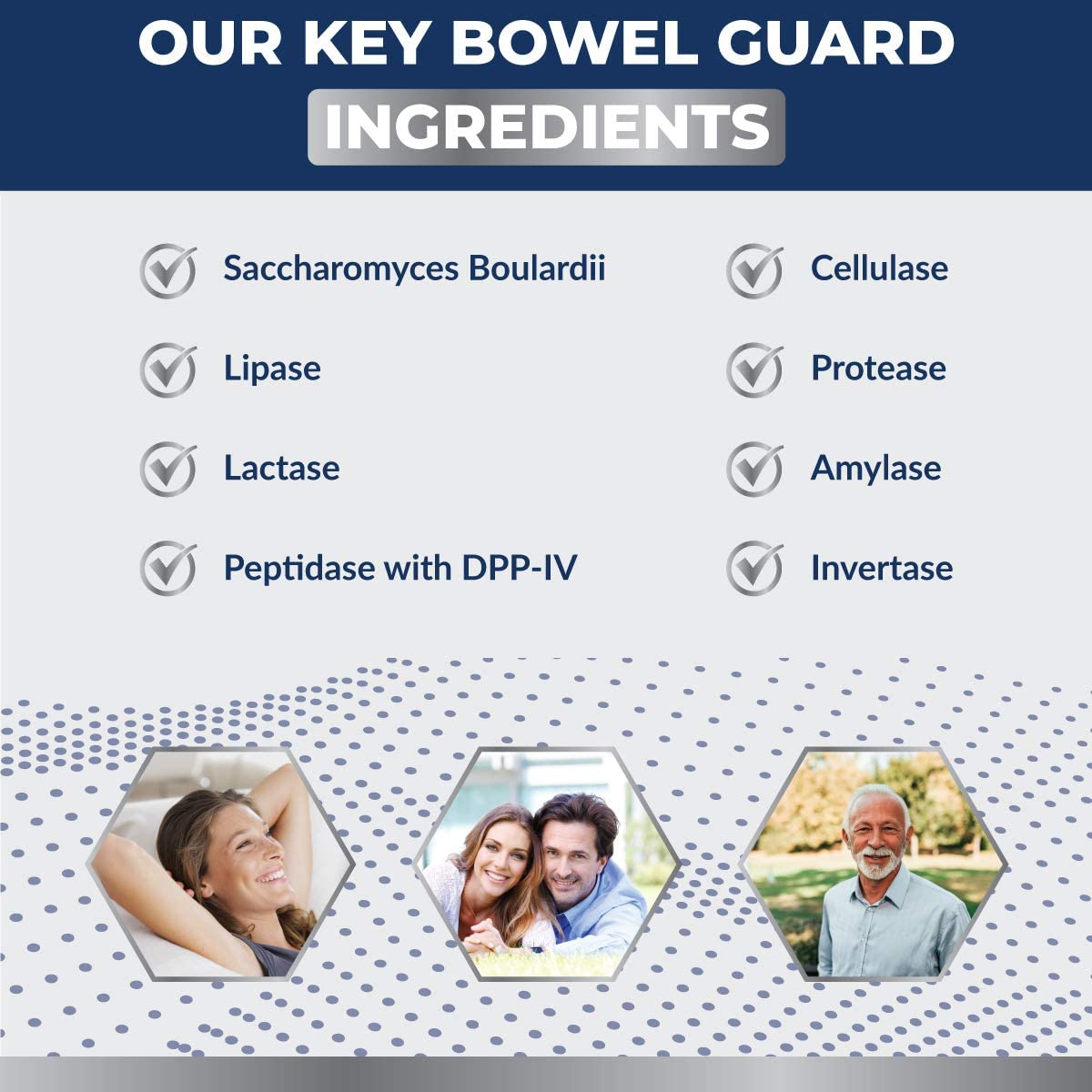 OUR KEY BOWEL GUARD
INGREDIENTS

Saccharomyces Boulardii

Lipase

Lactase

Peptidase with DPP-IV

Cellulase

Protease

Amylase

Invertase